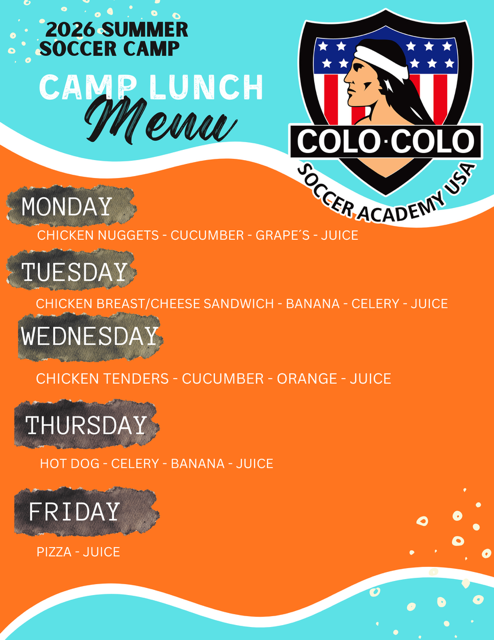 2026 SUMMER SOCCER CAMP

CAMP LUNCH Menu

COLO·COLO

SOCCER ACADEMY USA

MONDAY

CHICKEN NUGGETS - CUCUMBER - GRAPE´S - JUICE

TUESDAY

CHICKEN BREAST/CHEESE SANDWICH - BANANA - CELERY - JUICE

WEDNESDAY

CHICKEN TENDERS - CUCUMBER - ORANGE - JUICE

THURSDAY

HOT DOG - CELERY - BANANA - JUICE

FRIDAY

PIZZA - JUICE